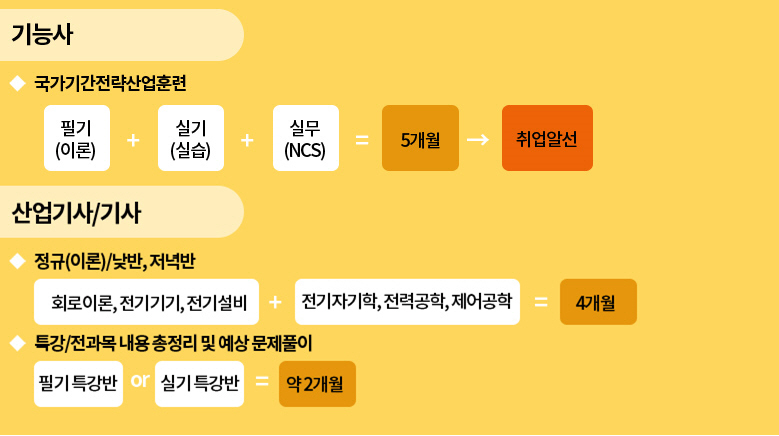 기능사

◆ 국가기간전략산업훈련

필기 (이론) + 실기 (실습) + 실무 (NCS) = 5개월 → 취업알선

산업기사/기사

◆ 정규(이론)/낮반, 저녁반

회로이론, 전기기기, 전기설비 + 전기자기학, 전력공학, 제어공학 = 4개월

◆ 특강/전과목 내용 총정리 및 예상 문제풀이

필기 특강반 or 실기 특강반 = 약 2개월